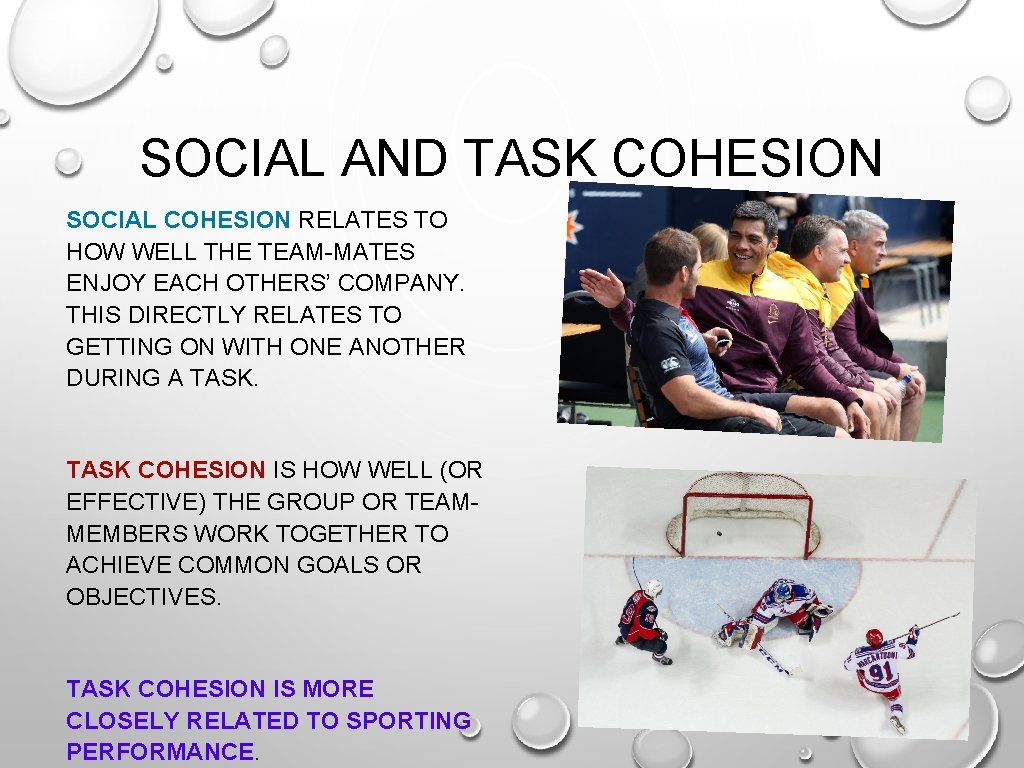 SOCIAL AND TASK COHESION

SOCIAL COHESION RELATES TO HOW WELL THE TEAM-MATES ENJOY EACH OTHERS' COMPANY. THIS DIRECTLY RELATES TO GETTING ON WITH ONE ANOTHER DURING A TASK.

TASK COHESION IS HOW WELL (OR EFFECTIVE) THE GROUP OR TEAM-MEMBERS WORK TOGETHER TO ACHIEVE COMMON GOALS OR OBJECTIVES.

TASK COHESION IS MORE CLOSELY RELATED TO SPORTING PERFORMANCE.